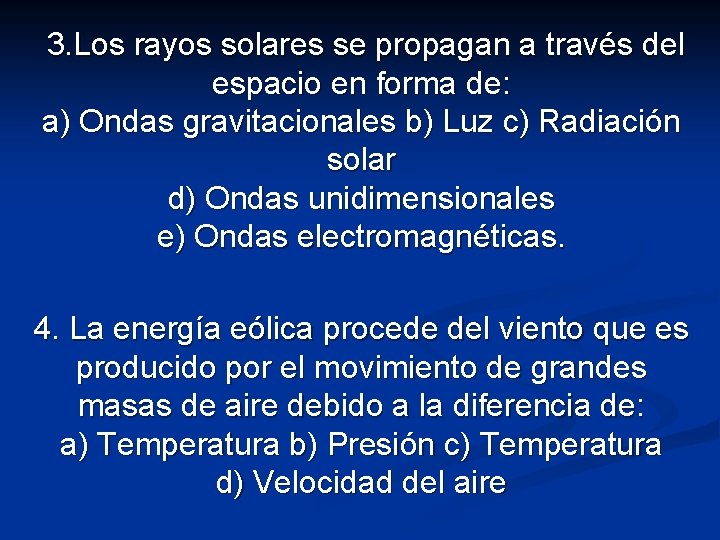 3.Los rayos solares se propagan a través del espacio en forma de:
a) Ondas gravitacionales b) Luz c) Radiación solar
d) Ondas unidimensionales
e) Ondas electromagnéticas.

4. La energía eólica procede del viento que es producido por el movimiento de grandes masas de aire debido a la diferencia de:
a) Temperatura b) Presión c) Temperatura
d) Velocidad del aire